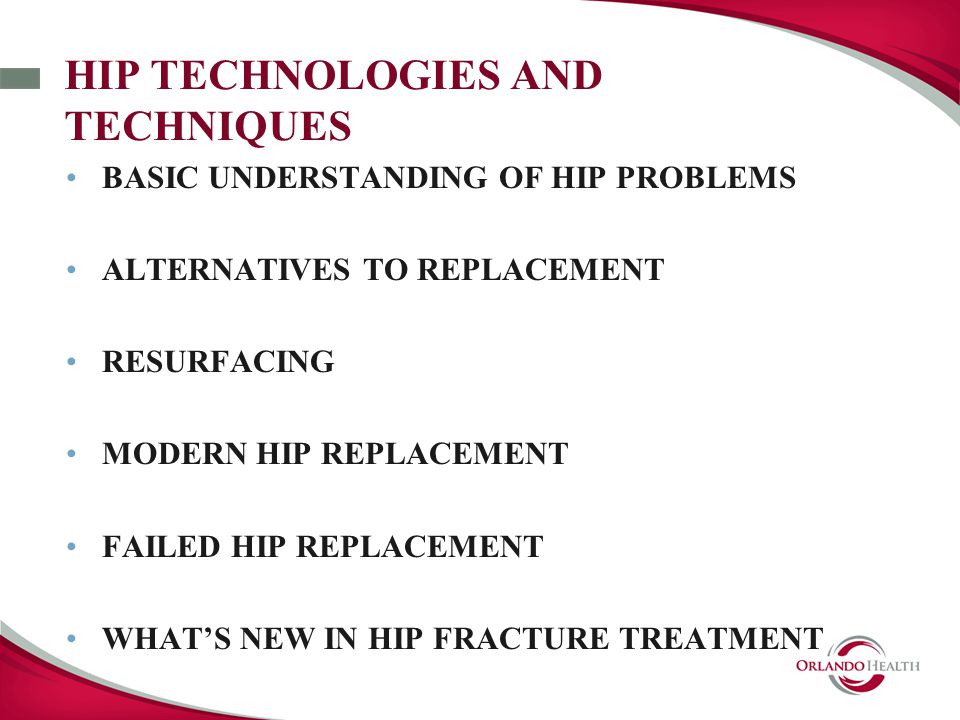 HIP TECHNOLOGIES AND TECHNIQUES

• BASIC UNDERSTANDING OF HIP PROBLEMS

• ALTERNATIVES TO REPLACEMENT

• RESURFACING

• MODERN HIP REPLACEMENT

• FAILED HIP REPLACEMENT

• WHAT'S NEW IN HIP FRACTURE TREATMENT

ORLANDO HEALTH